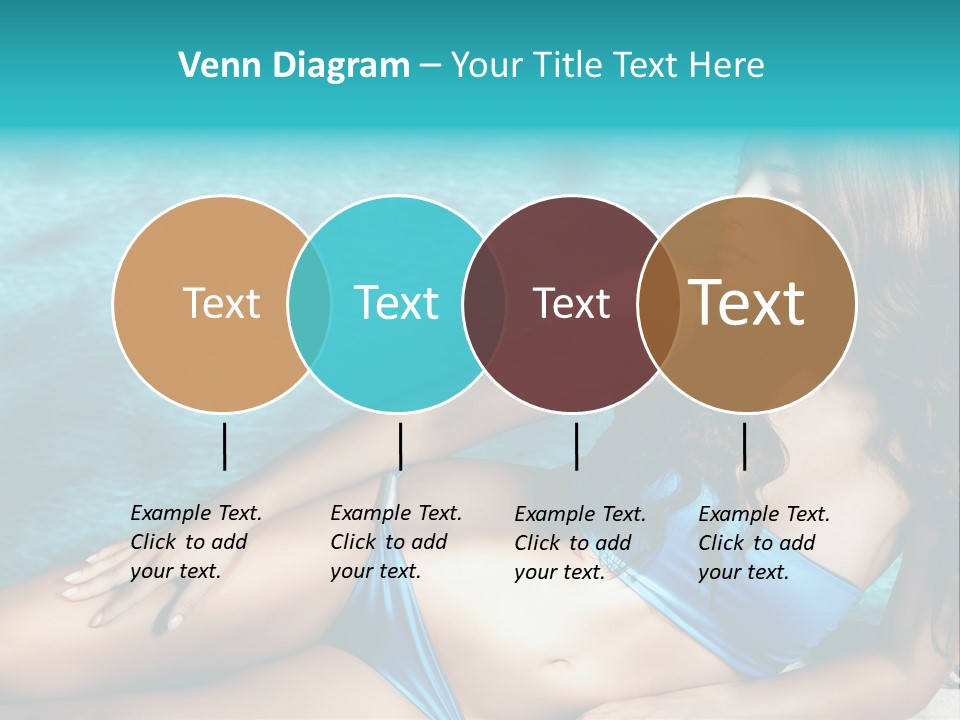 Venn Diagram – Your Title Text Here

Text

Text

Text

Text

Example Text. Click to add your text.

Example Text. Click to add your text.

Example Text. Click to add your text.

Example Text. Click to add your text.